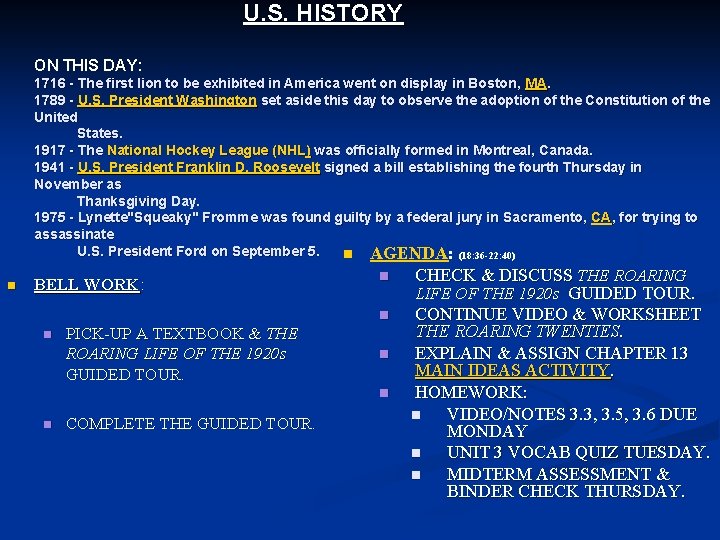 U.S. HISTORY

ON THIS DAY:
1716 - The first lion to be exhibited in America went on display in Boston, MA.
1789 - U.S. President Washington set aside this day to observe the adoption of the Constitution of the United States.
1917 - The National Hockey League (NHL) was officially formed in Montreal, Canada.
1941 - U.S. President Franklin D. Roosevelt signed a bill establishing the fourth Thursday in November as Thanksgiving Day.
1975 - Lynette"Squeaky" Fromme was found guilty by a federal jury in Sacramento, CA, for trying to assassinate U.S. President Ford on September 5.

BELL WORK:

PICK-UP A TEXTBOOK & THE ROARING LIFE OF THE 1920s GUIDED TOUR.

COMPLETE THE GUIDED TOUR.

AGENDA: (18:36-22:40)

CHECK & DISCUSS THE ROARING LIFE OF THE 1920s GUIDED TOUR.

CONTINUE VIDEO & WORKSHEET THE ROARING TWENTIES.

EXPLAIN & ASSIGN CHAPTER 13 MAIN IDEAS ACTIVITY.

HOMEWORK:

VIDEO/NOTES 3.3, 3.5, 3.6 DUE MONDAY

UNIT 3 VOCAB QUIZ TUESDAY.

MIDTERM ASSESSMENT & BINDER CHECK THURSDAY.